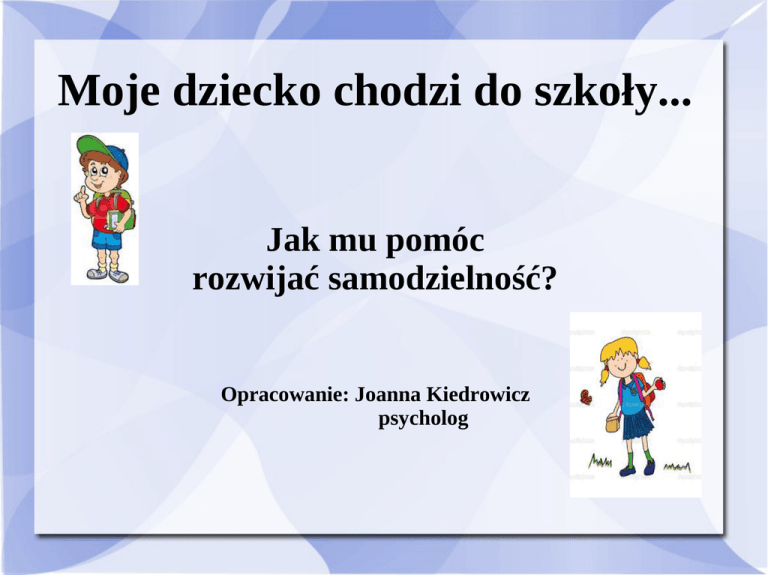 Moje dziecko chodzi do szkoły...

Jak mu pomóc
rozwijać samodzielność?

Opracowanie: Joanna Kiedrowicz
psycholog